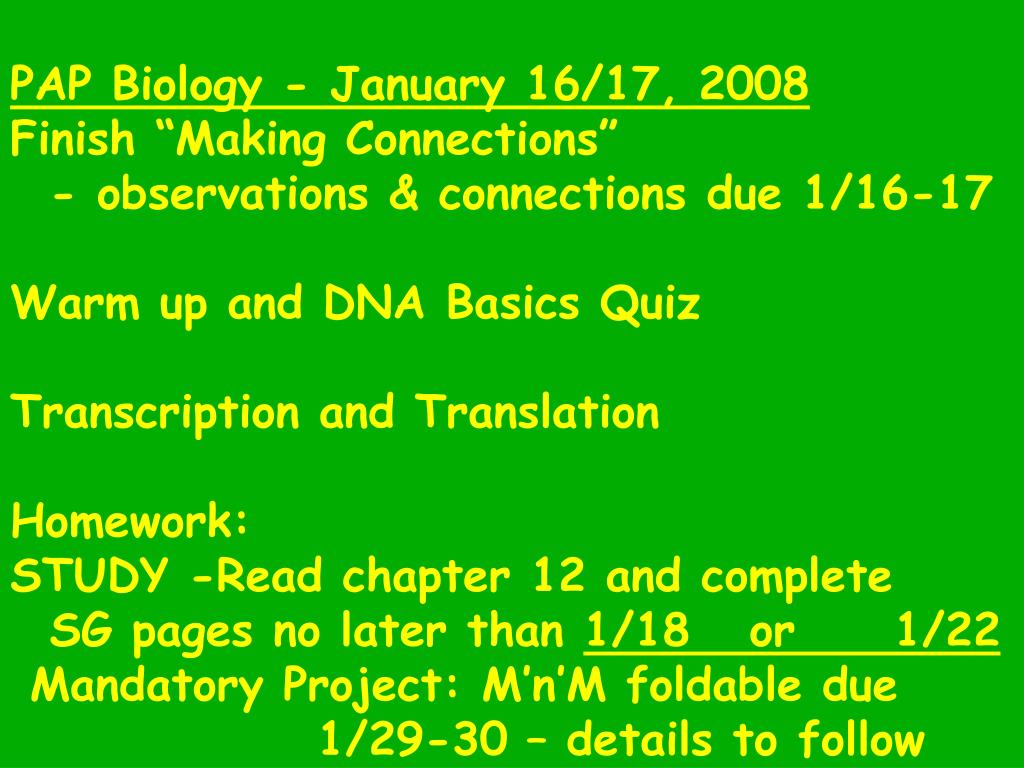 PAP Biology - January 16/17, 2008
Finish “Making Connections”
- observations & connections due 1/16-17

Warm up and DNA Basics Quiz

Transcription and Translation

Homework:
STUDY -Read chapter 12 and complete SG pages no later than 1/18 or 1/22
Mandatory Project: M’n’M foldable due 1/29-30 – details to follow